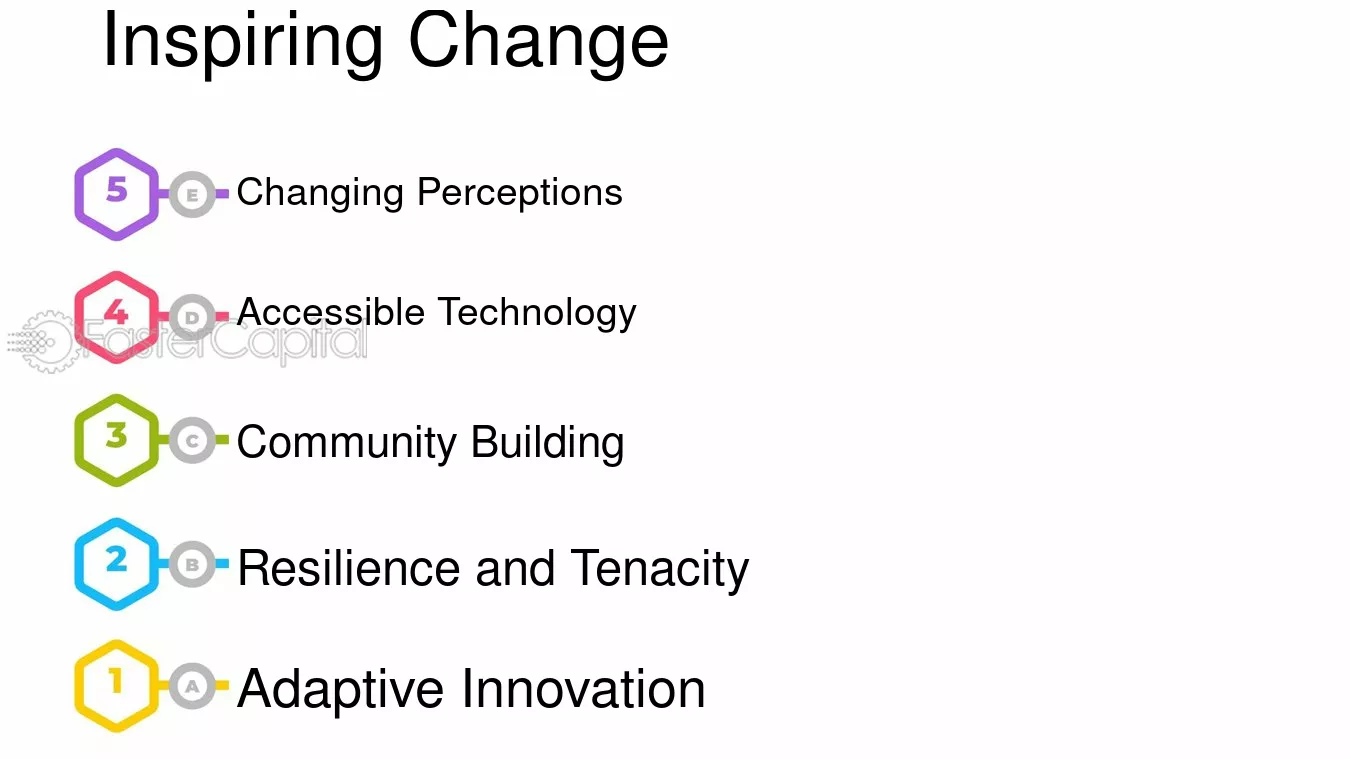 Inspiring Change

5 E Changing Perceptions

4 D Accessible Technology

FasterCapital

3 C Community Building

2 B Resilience and Tenacity

1 A Adaptive Innovation